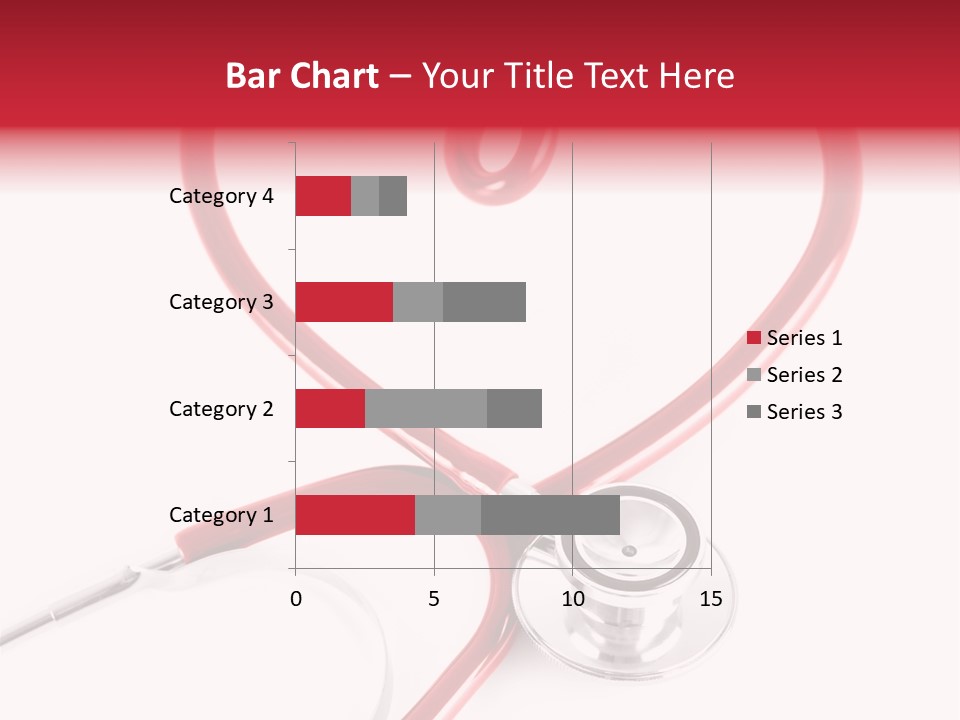 Bar Chart – Your Title Text Here

Category 4
Category 3
Category 2
Category 1

0
5
10
15

Series 1
Series 2
Series 3